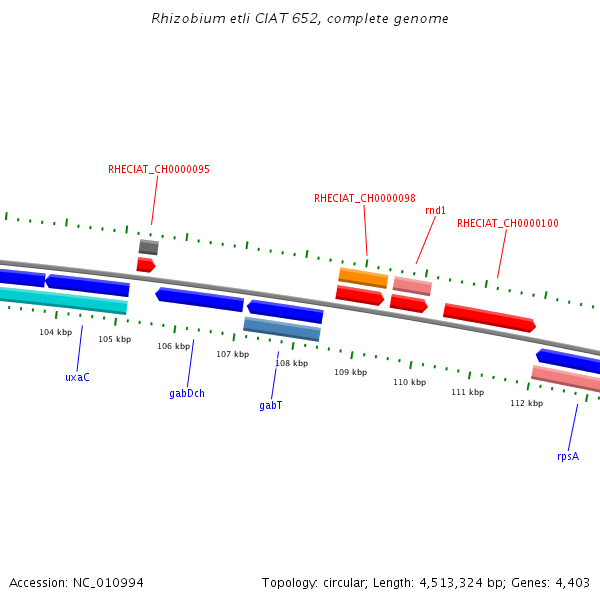 Rhizobium etli CIAT 652, complete genome

RHECIAT_CH0000095

RHECIAT_CH0000098

rnd1

RHECIAT_CH0000100

104 kbp

105 kbp

106 kbp

107 kbp

108 kbp

109 kbp

110 kbp

111 kbp

112 kbp

uxaC

gabDch

gabT

rpsA

Accession: NC_010994

Topology: circular; Length: 4,513,324 bp; Genes: 4,403